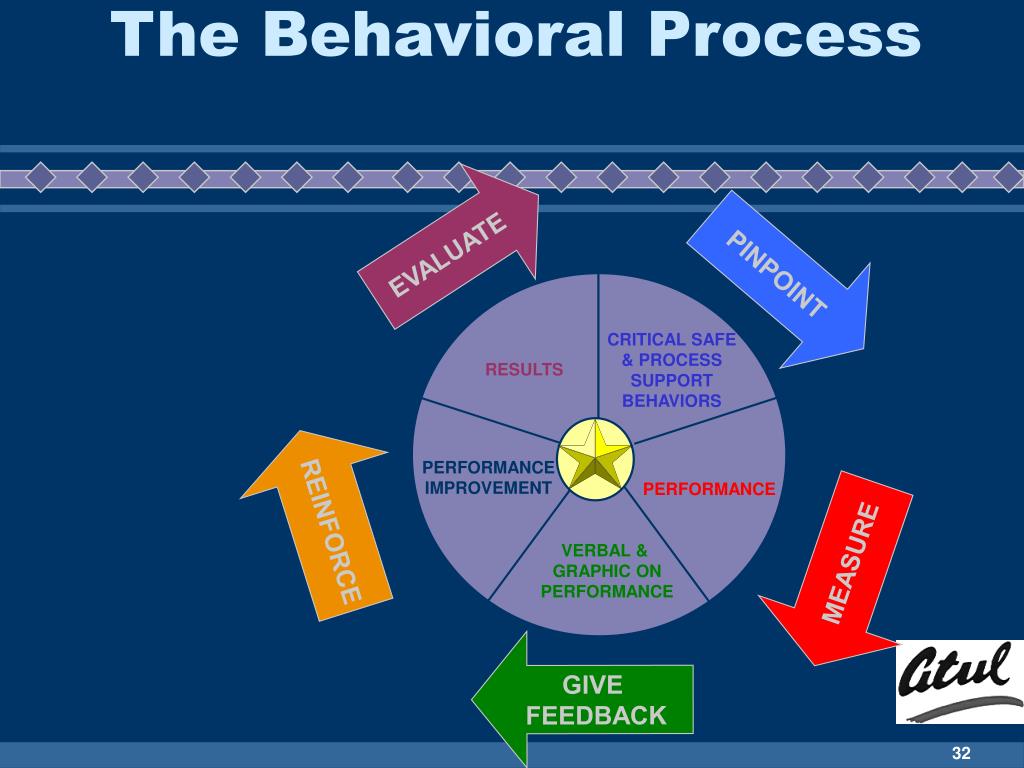 The Behavioral Process

EVALUATE

PINPOINT

RESULTS

CRITICAL SAFE & PROCESS SUPPORT BEHAVIORS

PERFORMANCE IMPROVEMENT

PERFORMANCE

VERBAL & GRAPHIC ON PERFORMANCE

REINFORCE

MEASURE

GIVE FEEDBACK

Atul

32